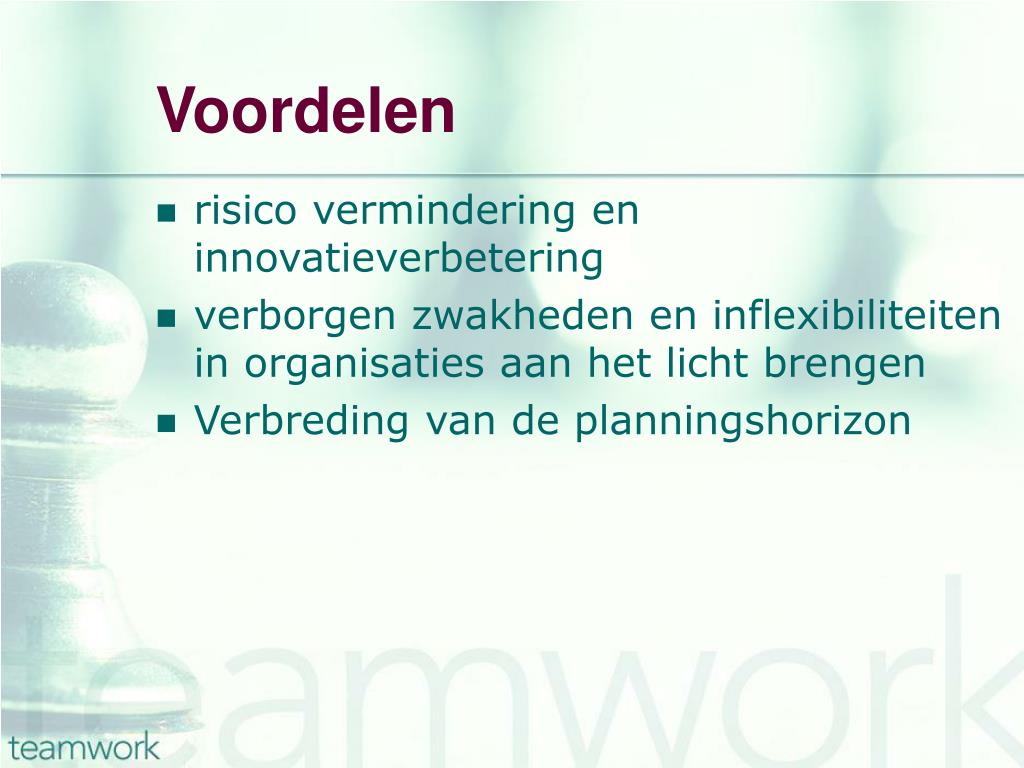 Voordelen

- risico vermindering en innovatieverbetering
- verborgen zwakheden en inflexibiliteiten in organisaties aan het licht brengen
- Verbreding van de planningshorizon

teamwork

teamwork